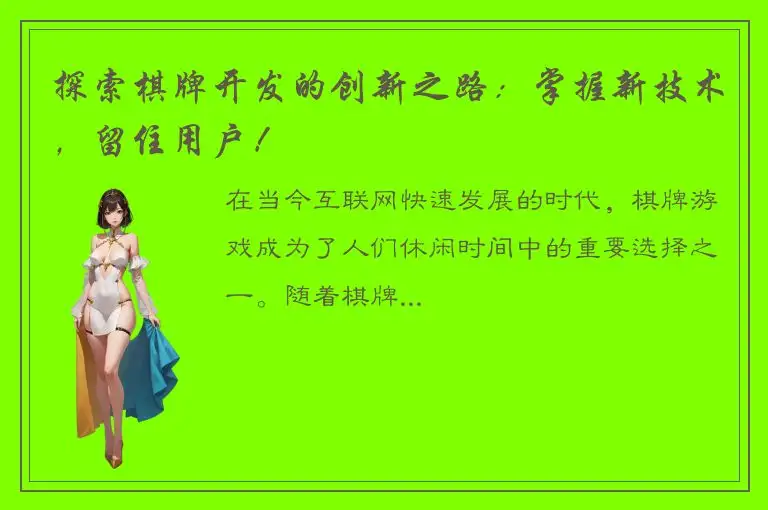 探索棋牌开发的创新之路：掌握新技术，留住用户！

在当今互联网快速发展的时代，棋牌游戏成为了人们休闲时间中的重要选择之一。随着棋牌...